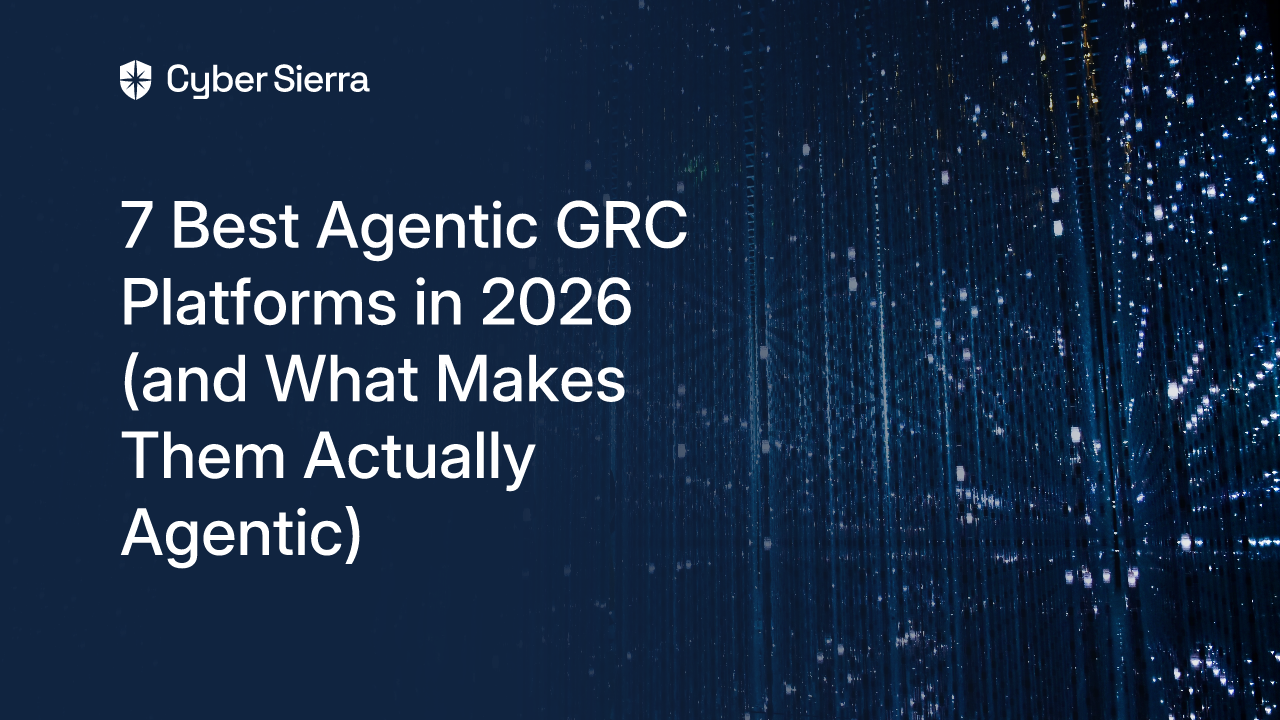 Cyber Sierra

7 Best Agentic GRC Platforms in 2026 (and What Makes Them Actually Agentic)